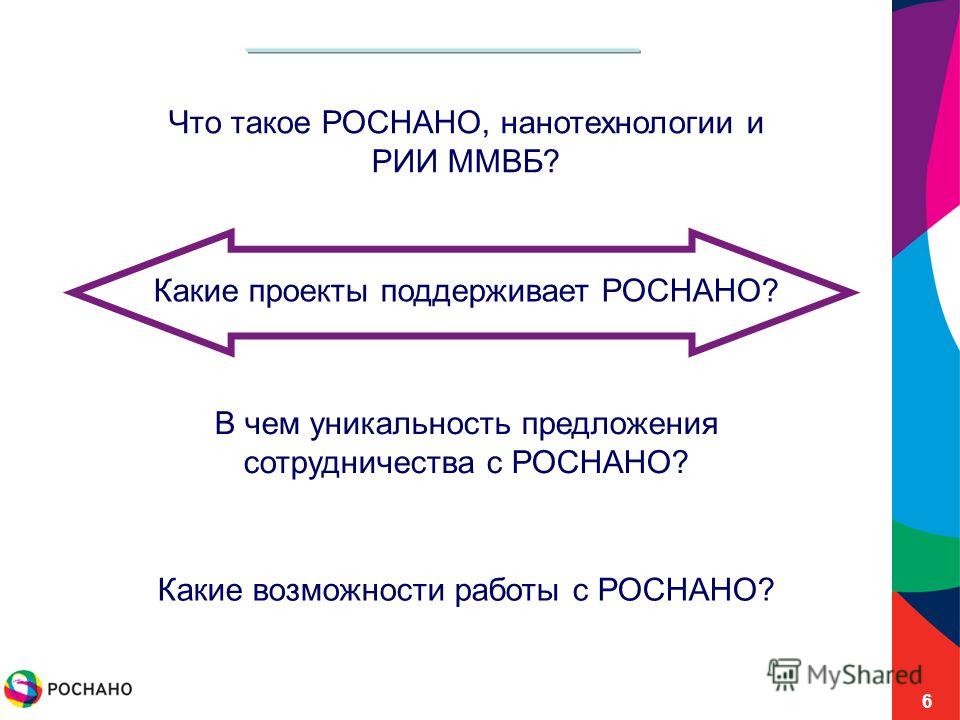 Что такое РОСНАНО, нанотехнологии и РИИ ММВБ?

Какие проекты поддерживает РОСНАНО?

В чем уникальность предложения сотрудничества с РОСНАНО?

Какие возможности работы с РОСНАНО?

РОСНАНО

MyShared

6